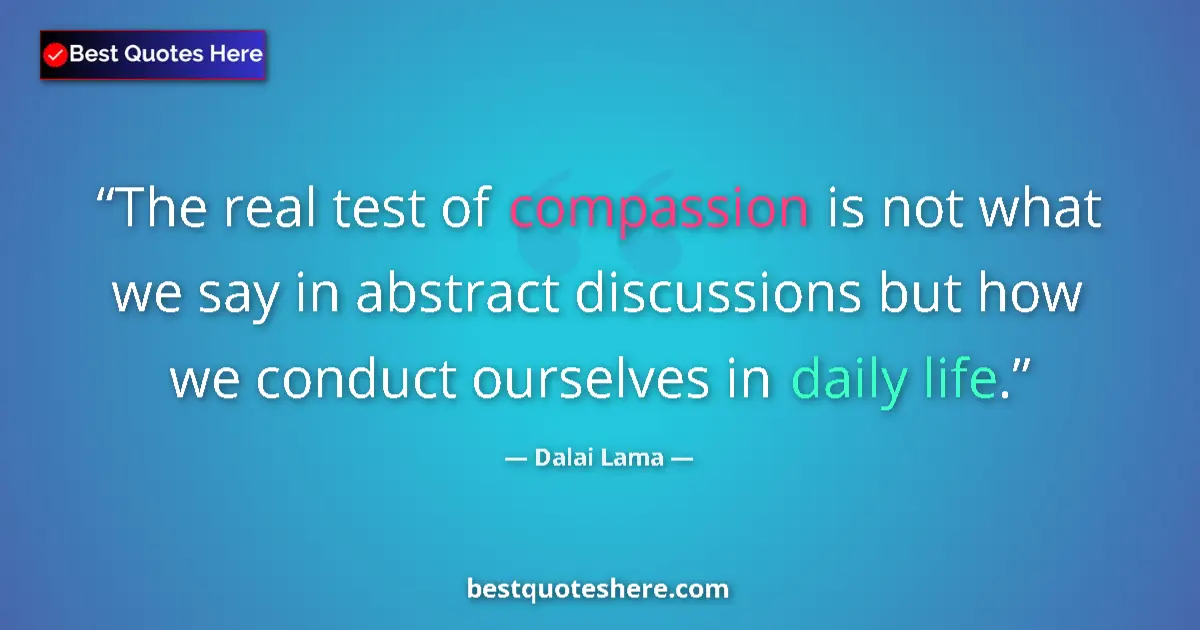 Best Quotes Here

“The real test of compassion is not what we say in abstract discussions but how we conduct ourselves in daily life.”

— Dalai Lama —

bestquoteshere.com